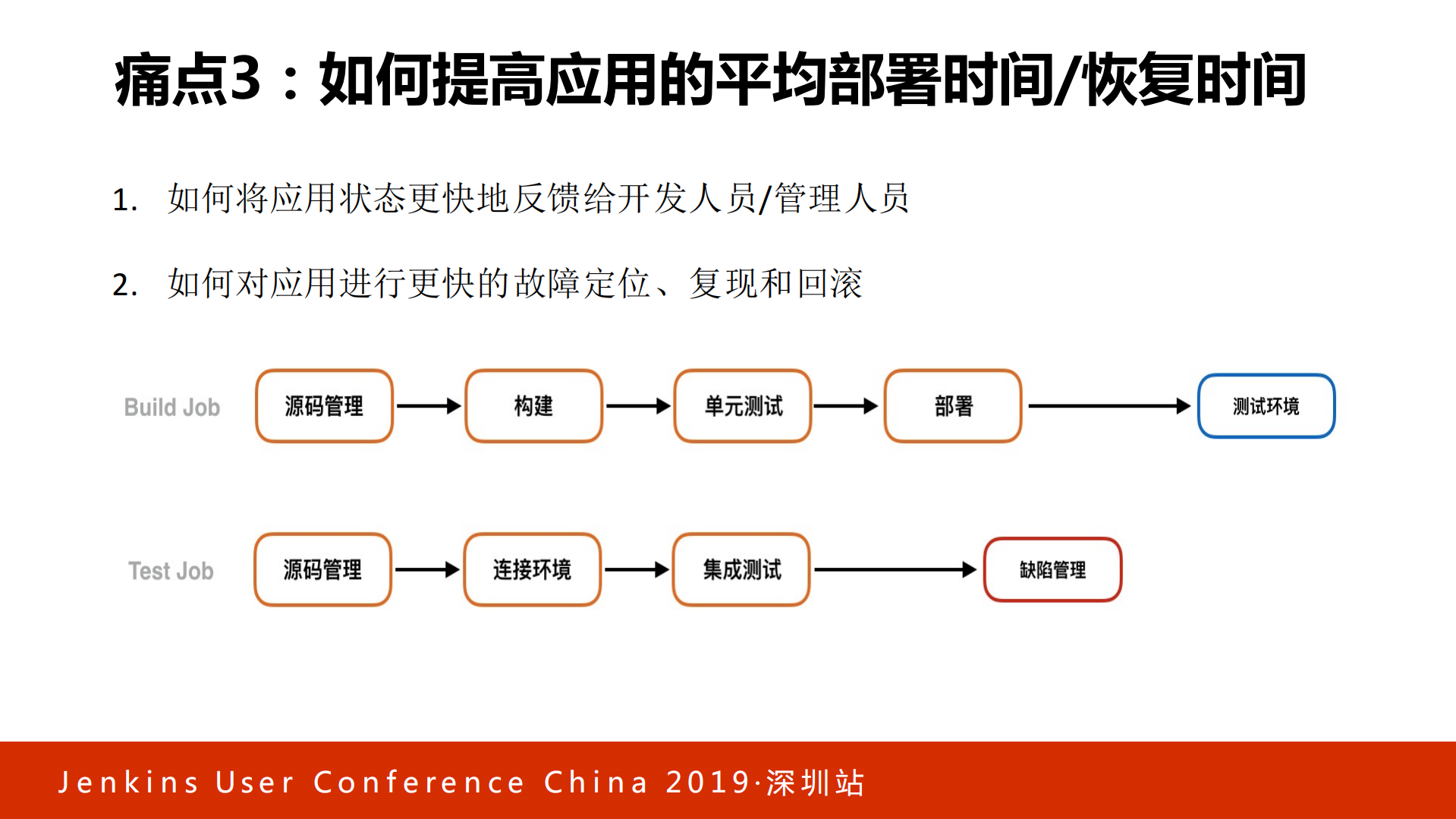 痛点3：如何提高应用的平均部署时间/恢复时间

1. 如何将应用状态更快地反馈给开发人员/管理人员

2. 如何对应用进行更快的故障定位、复现和回滚

Build Job 源码管理 构建 单元测试 部署 测试环境

Test Job 源码管理 连接环境 集成测试 缺陷管理

Jenkins User Conference China 2019·深圳站